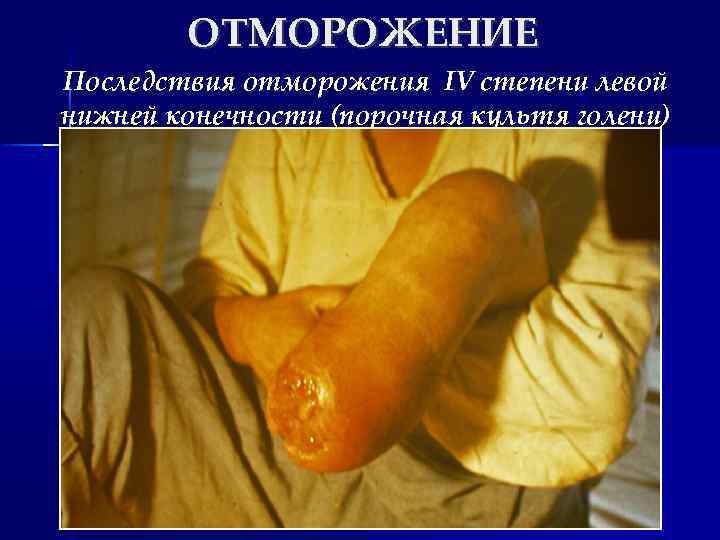 ОТМОРОЖЕНИЕ

Последствия отморожения IV степени левой нижней конечности (порочная культя голени)